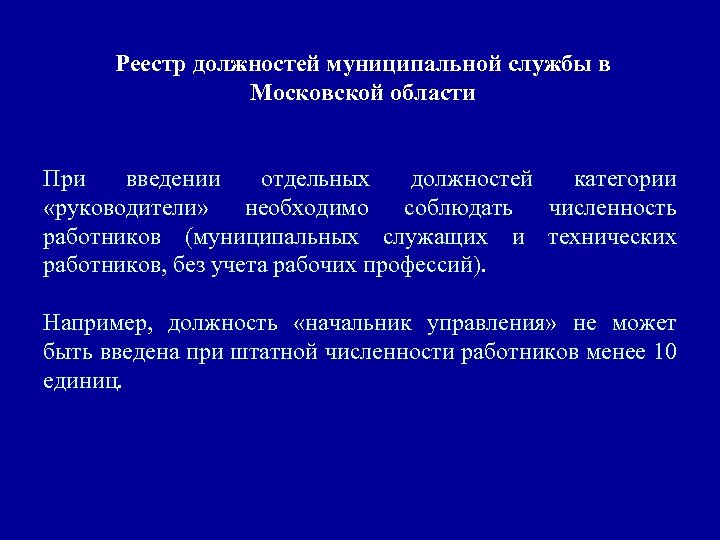 Реестр должностей муниципальной службы в Московской области

При введении отдельных должностей категории «руководители» необходимо соблюдать численность работников (муниципальных служащих и технических работников, без учета рабочих профессий).

Например, должность «начальник управления» не может быть введена при штатной численности работников менее 10 единиц.